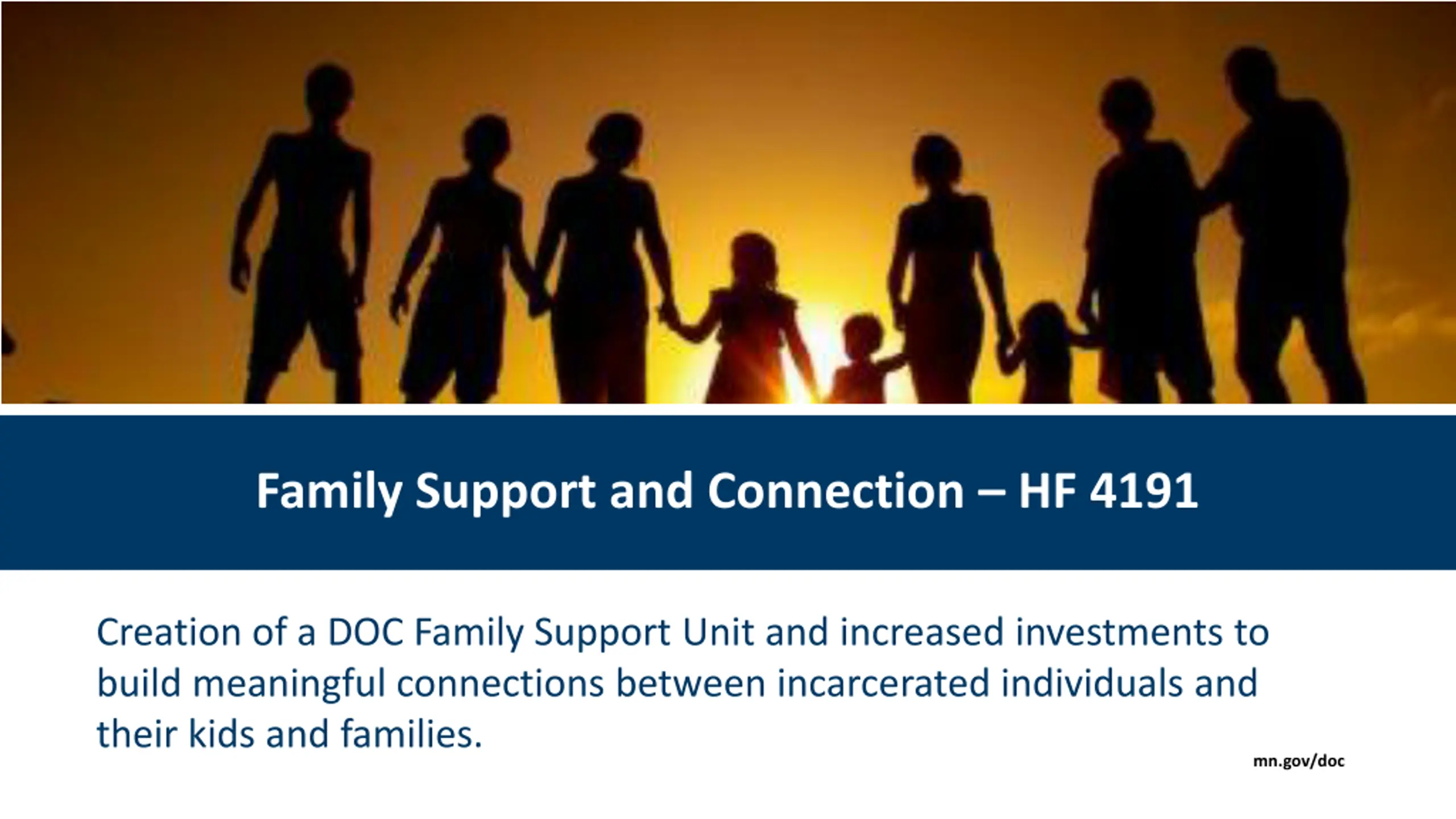 Family Support and Connection – HF 4191

Creation of a DOC Family Support Unit and increased investments to build meaningful connections between incarcerated individuals and their kids and families.

mn.gov/doc